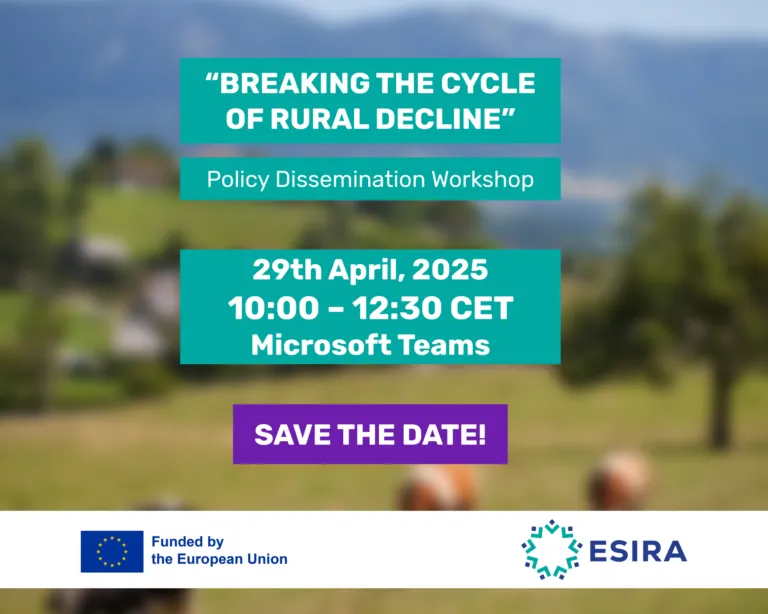 “BREAKING THE CYCLE OF RURAL DECLINE”

Policy Dissemination Workshop

29th April, 2025
10:00 – 12:30 CET
Microsoft Teams

SAVE THE DATE!

Funded by the European Union

ESIRA